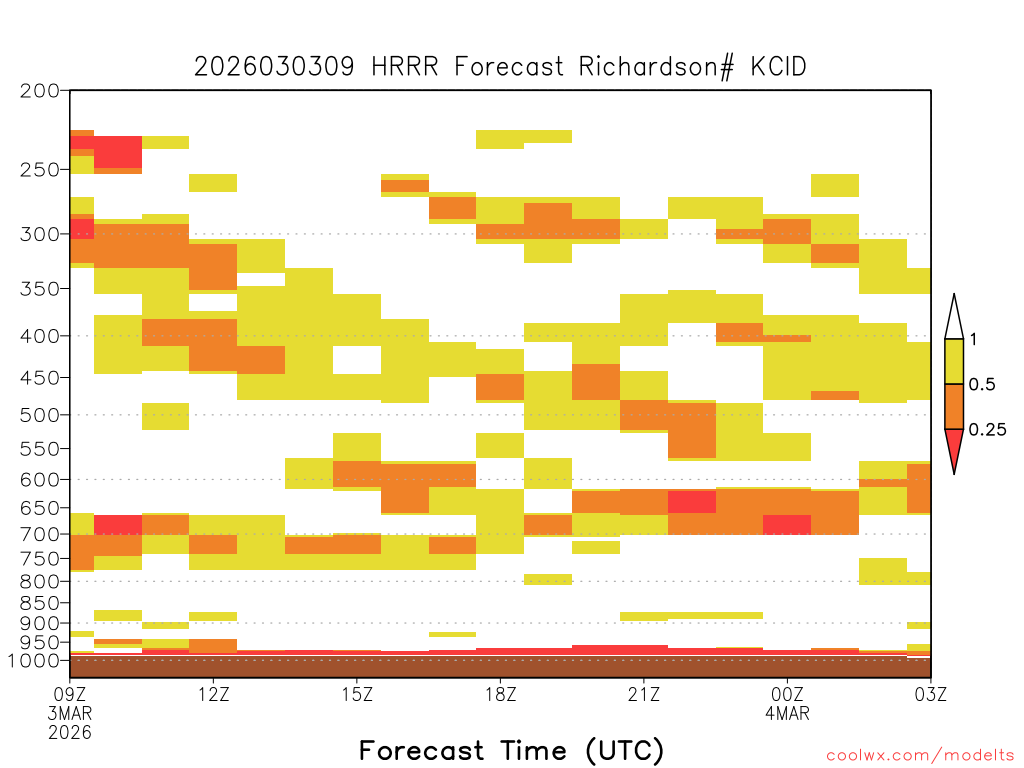 2026030309 HRRR Forecast Richardson# KCID

200
250
300
350
400
450
500
550
600
650
700
750
800
850
900
950
1000

1
0.5
0.25

09Z
3MAR
2026
12Z
15Z
18Z
21Z
00Z
4MAR
03Z

Forecast Time (UTC)

coolwx.com/modelts